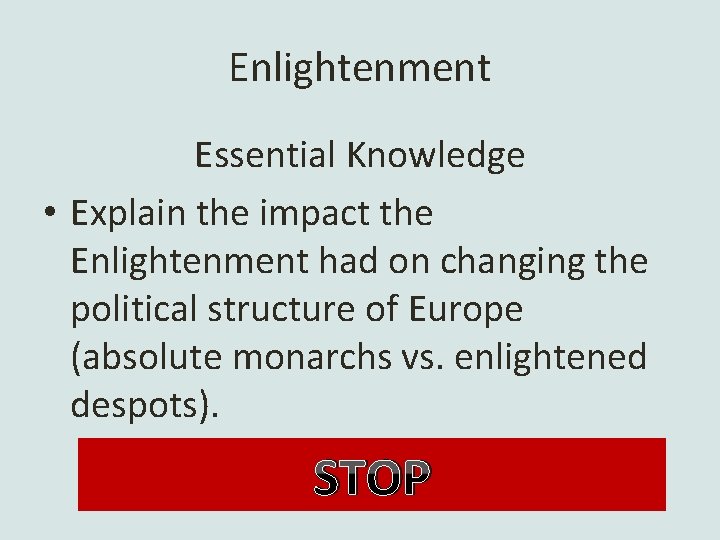 Enlightenment

Essential Knowledge

• Explain the impact the Enlightenment had on changing the political structure of Europe (absolute monarchs vs. enlightened despots).

STOP